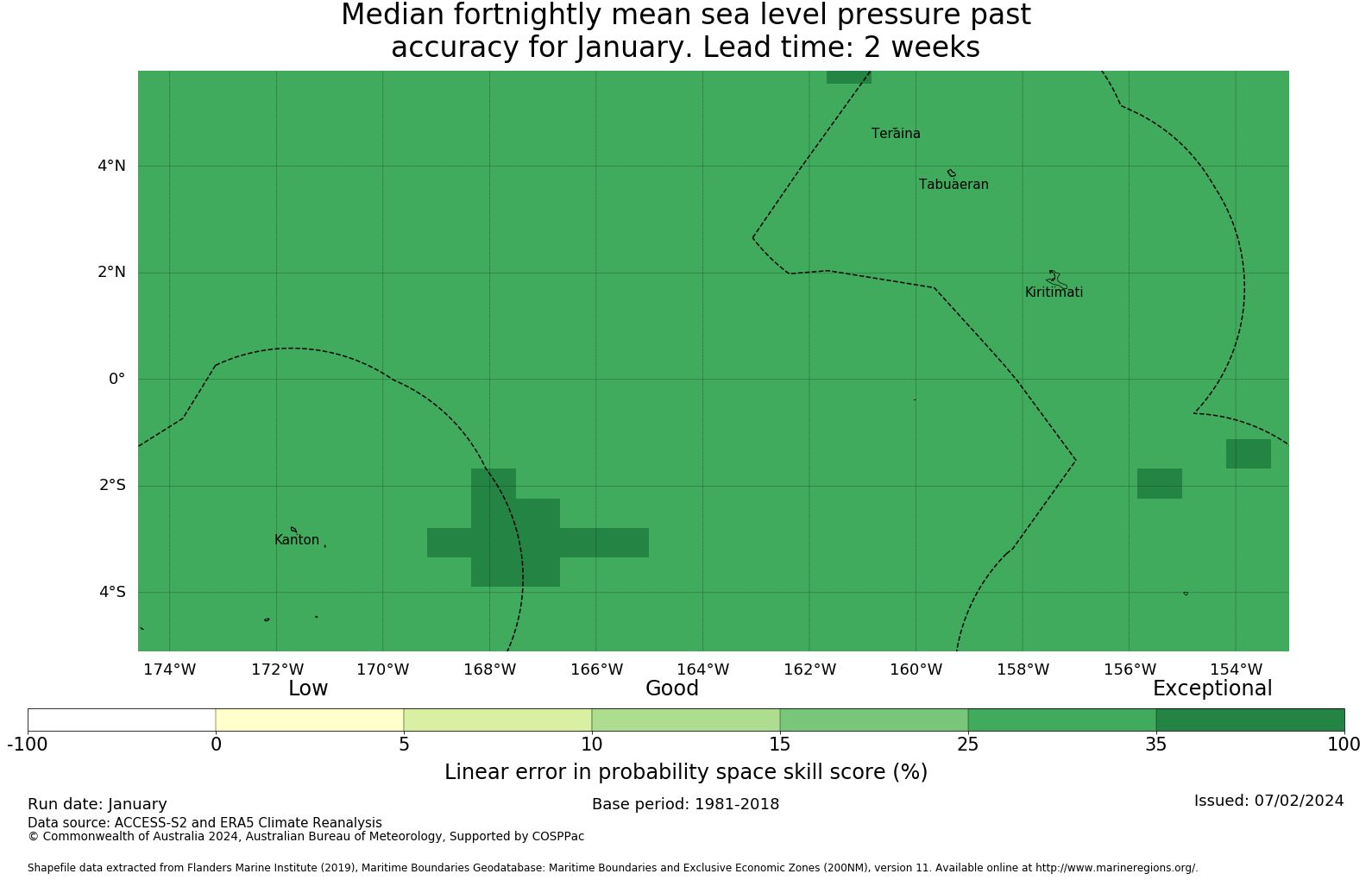 Median fortnightly mean sea level pressure past accuracy for January. Lead time: 2 weeks

Teraina
Tabuaeran
Kiritimati
Kanton

4°N
2°N
0°
2°S
4°S

174°W 172°W 170°W 168°W 166°W 164°W 162°W 160°W 158°W 156°W 154°W

Low
Good
Exceptional

-100 0 5 10 15 25 35 100

Linear error in probability space skill score (%)

Run date: January
Base period: 1981-2018
Issued: 07/02/2024
Data source: ACCESS-S2 and ERA5 Climate Reanalysis
© Commonwealth of Australia 2024, Australian Bureau of Meteorology, Supported by COSPPac

Shapefile data extracted from Flanders Marine Institute (2019), Maritime Boundaries Geodatabase: Maritime Boundaries and Exclusive Economic Zones (200NM), version 11. Available online at http://www.marineregions.org/.